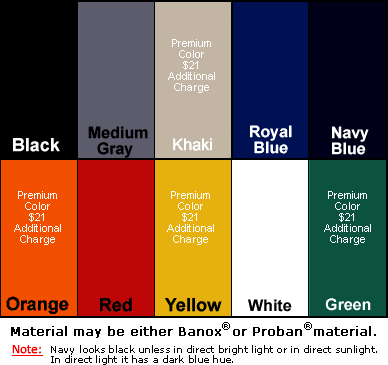 Black

Medium Gray

Premium Color $21 Additional Charge

Khaki

Royal Blue

Navy Blue

Premium Color $21 Additional Charge

Orange

Red

Premium Color $21 Additional Charge

Yellow

White

Premium Color $21 Additional Charge

Green

Material may be either Banox® or Proban® material.

Note: Navy looks black unless in direct bright light or in direct sunlight. In direct light it has a dark blue hue.